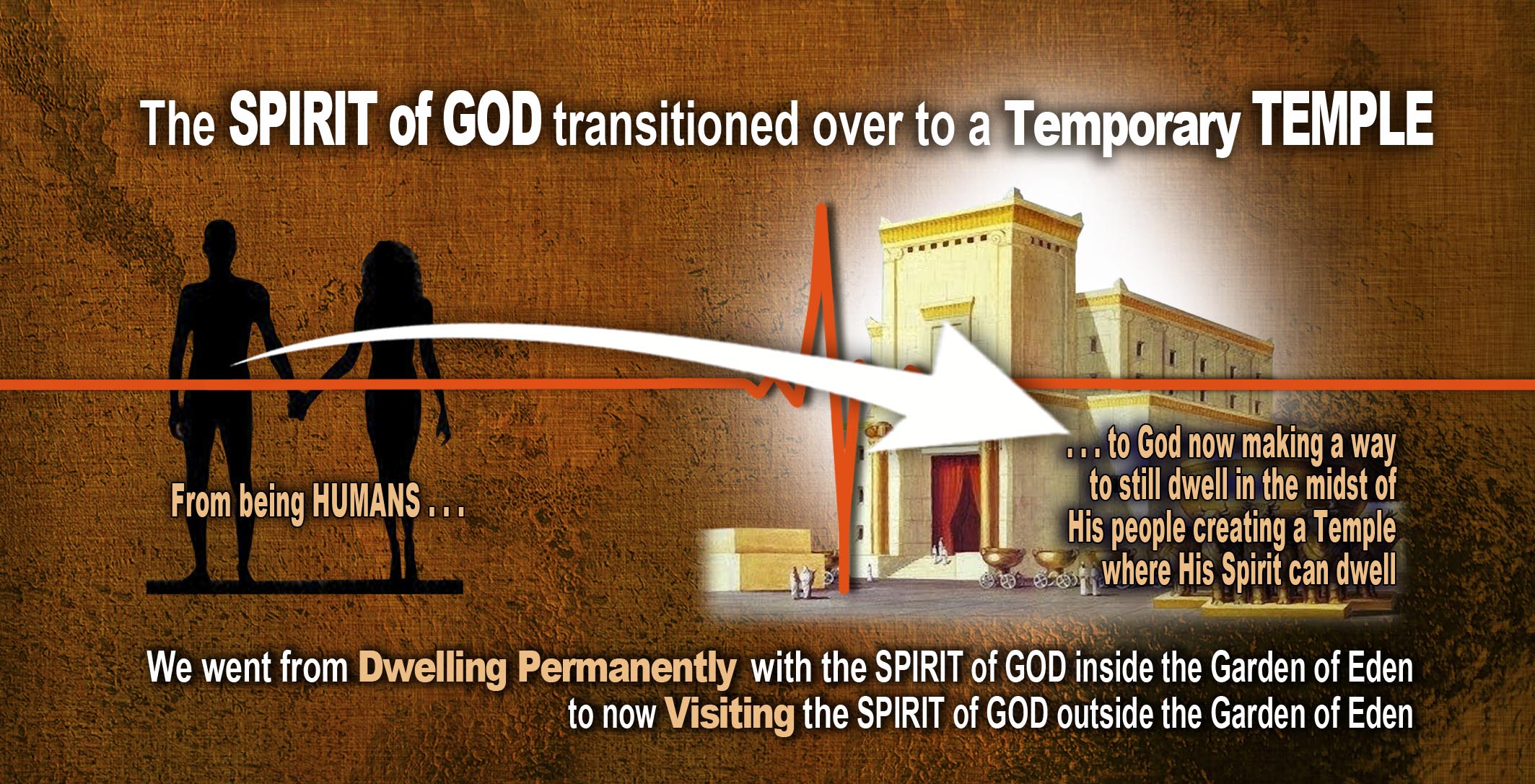 The SPIRIT of GOD transitioned over to a Temporary TEMPLE

From being HUMANS . . .

. . . to God now making a way to still dwell in the midst of His people creating a Temple where His Spirit can dwell

We went from Dwelling Permanently with the SPIRIT of GOD inside the Garden of Eden to now Visiting the SPIRIT of GOD outside the Garden of Eden